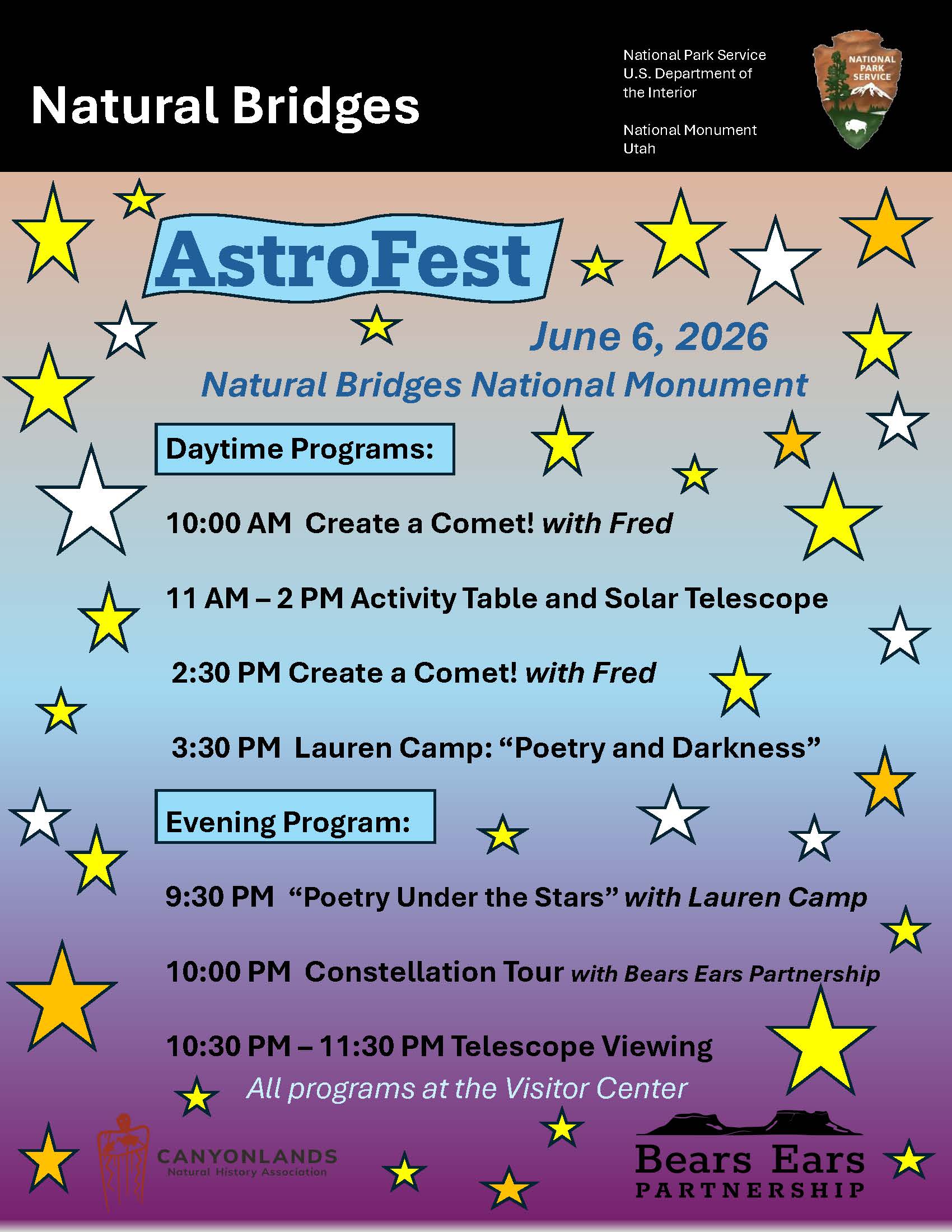 Natural Bridges

National Park Service
U.S. Department of the Interior

National Monument
Utah

NATIONAL PARK SERVICE

AstroFest

June 6, 2026

Natural Bridges National Monument

Daytime Programs:

10:00 AM Create a Comet! with Fred

11 AM – 2 PM Activity Table and Solar Telescope

2:30 PM Create a Comet! with Fred

3:30 PM Lauren Camp: “Poetry and Darkness”

Evening Program:

9:30 PM “Poetry Under the Stars” with Lauren Camp

10:00 PM Constellation Tour with Bears Ears Partnership

10:30 PM – 11:30 PM Telescope Viewing

All programs at the Visitor Center

CANYONLANDS
Natural History Association

Bears Ears
PARTNERSHIP